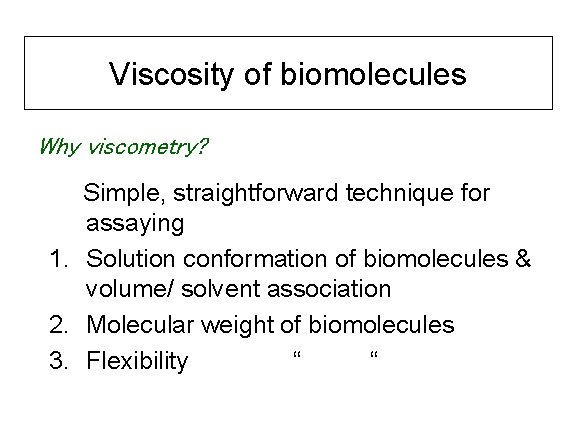 Viscosity of biomolecules

Why viscometry?

Simple, straightforward technique for assaying

1. Solution conformation of biomolecules & volume/ solvent association
2. Molecular weight of biomolecules
3. Flexibility “ “